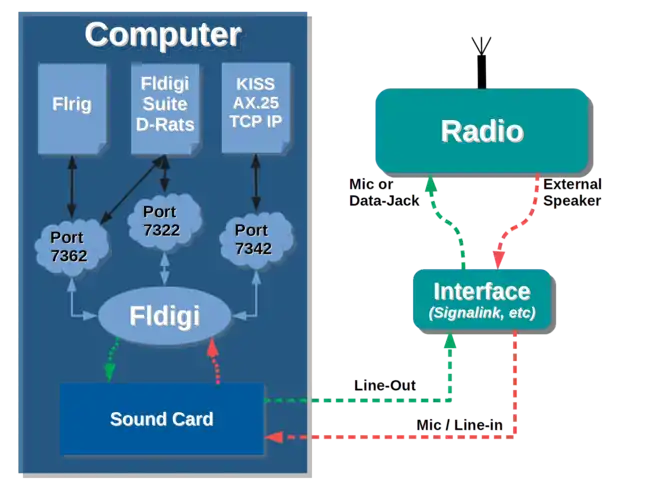 Computer

Flrig

Fldigi Suite D-Rats

KISS AX.25 TCP IP

Port 7362

Port 7322

Port 7342

Fldigi

Sound Card

Radio

Mic or Data-Jack

External Speaker

Interface (Signalink, etc)

Line-Out

Mic / Line-in